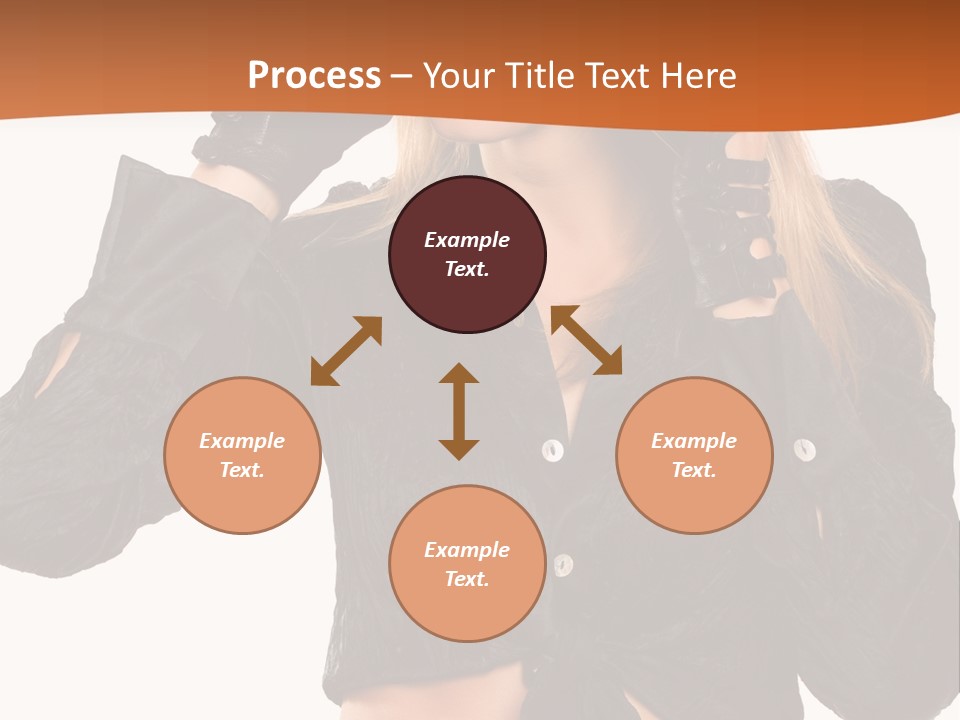 Process – Your Title Text Here

Example Text.

Example Text.

Example Text.

Example Text.